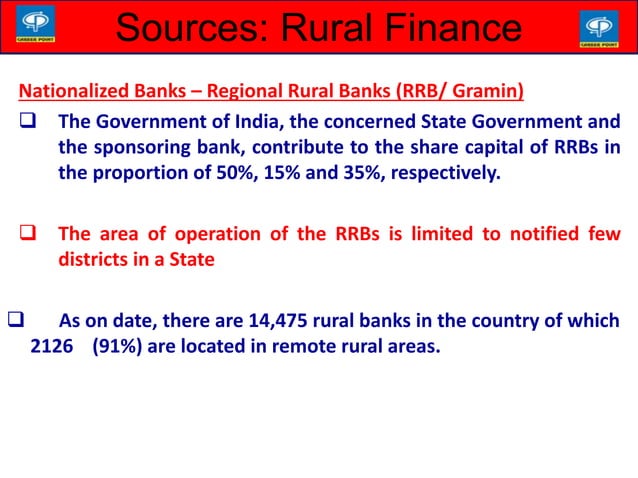 CAREER POINT

Sources: Rural Finance

CAREER POINT

Nationalized Banks – Regional Rural Banks (RRB/ Gramin)

❑ The Government of India, the concerned State Government and the sponsoring bank, contribute to the share capital of RRBs in the proportion of 50%, 15% and 35%, respectively.

❑ The area of operation of the RRBs is limited to notified few districts in a State

❑ As on date, there are 14,475 rural banks in the country of which 2126 (91%) are located in remote rural areas.